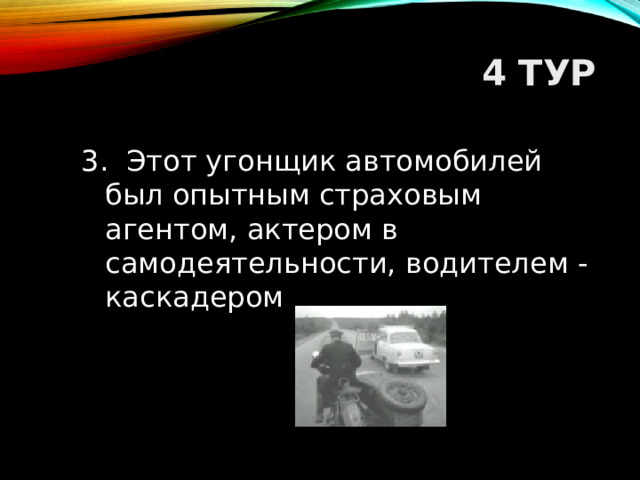 4 ТУР

3. Этот угонщик автомобилей был опытным страховым агентом, актером в самодеятельности, водителем - каскадером